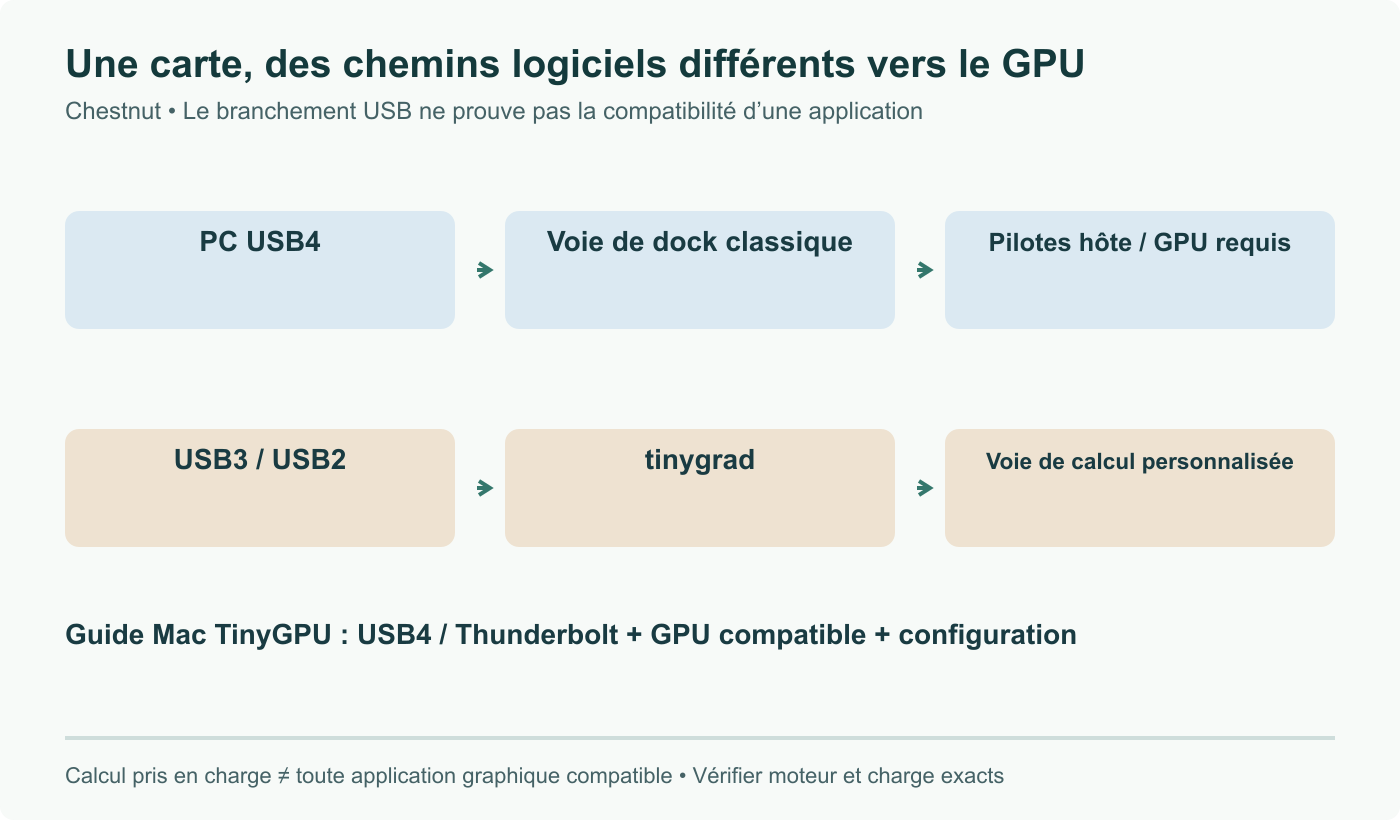 Une carte, des chemins logiciels différents vers le GPU

Chestnut • Le branchement USB ne prouve pas la compatibilité d’une application

PC USB4

Voie de dock classique

Pilotes hôte / GPU requis

USB3 / USB2

tinygrad

Voie de calcul personnalisée

Guide Mac TinyGPU : USB4 / Thunderbolt + GPU compatible + configuration

Calcul pris en charge ≠ toute application graphique compatible • Vérifier moteur et charge exacts